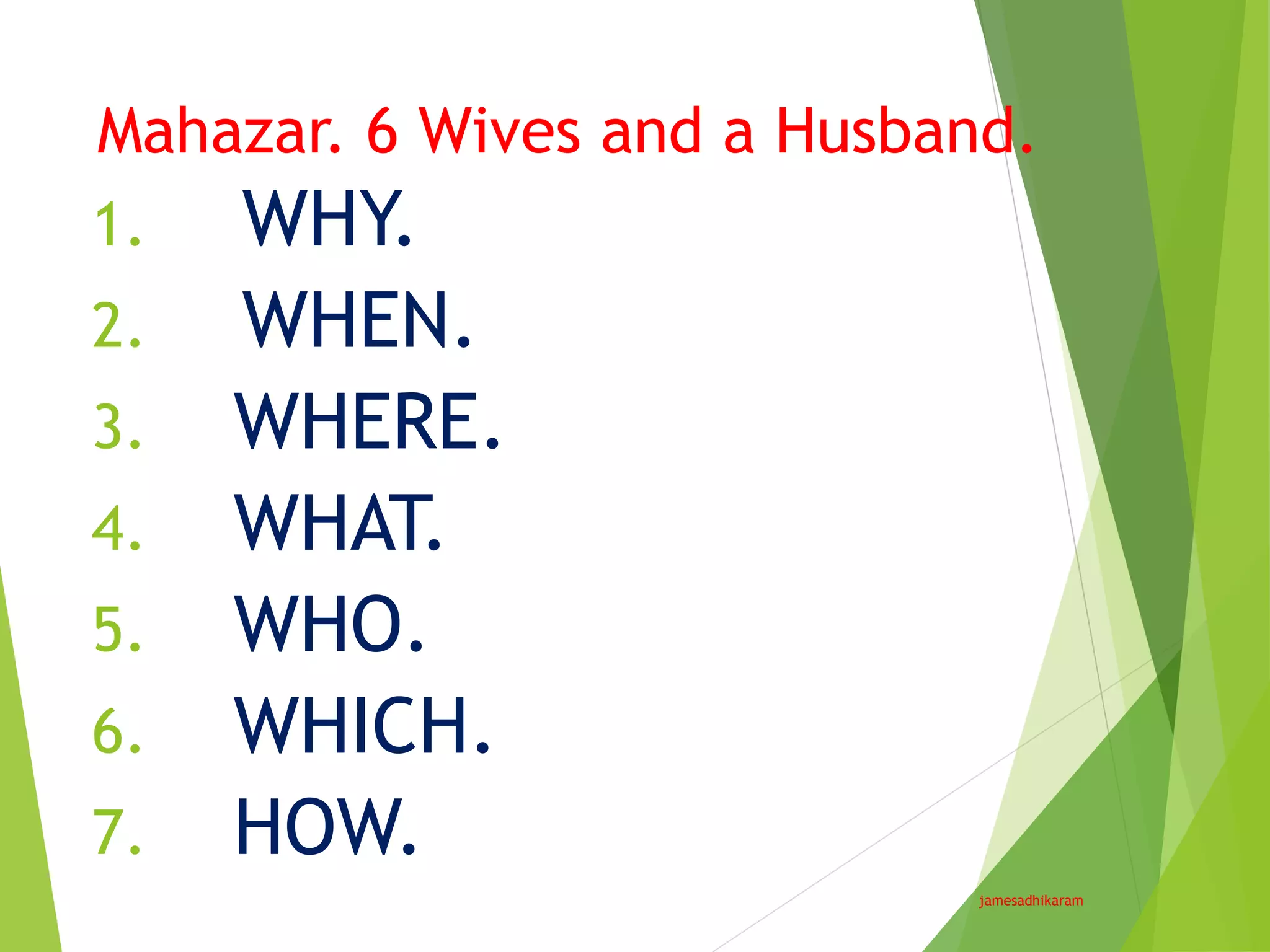 Mahazar. 6 Wives and a Husband.

1. WHY.
2. WHEN.
3. WHERE.
4. WHAT.
5. WHO.
6. WHICH.
7. HOW.

jamesadhikaram